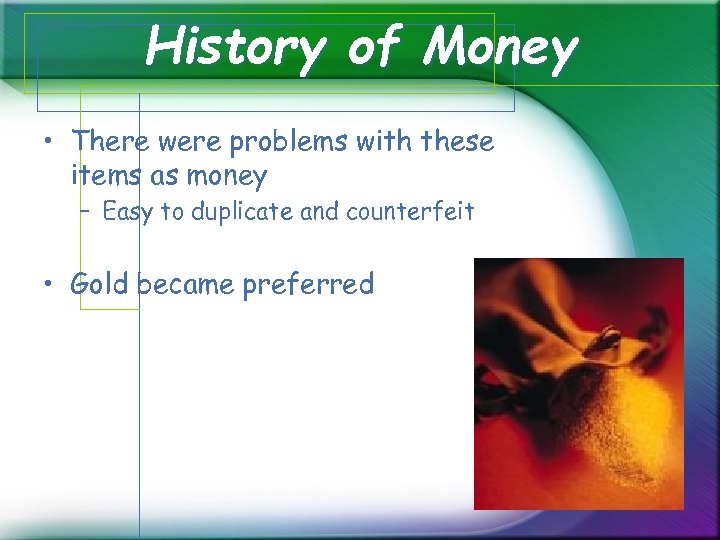 History of Money

• There were problems with these items as money
  – Easy to duplicate and counterfeit

• Gold became preferred